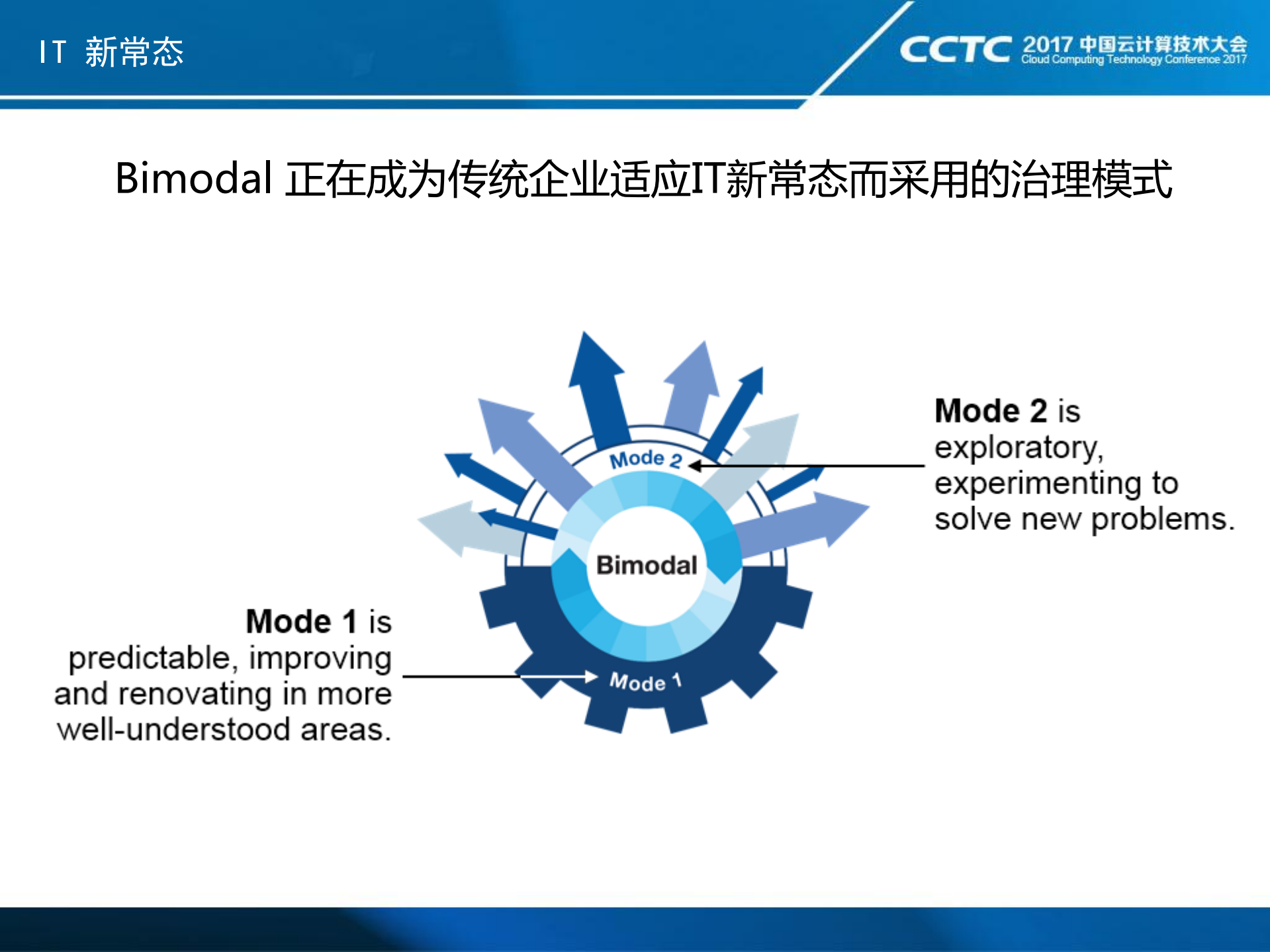 IT 新常态

CCTC 2017 中国云计算技术大会
Cloud Computing Technology Conference 2017

Bimodal 正在成为传统企业适应IT新常态而采用的治理模式

Mode 2

Bimodal

Mode 1

Mode 2 is exploratory, experimenting to solve new problems.

Mode 1 is predictable, improving and renovating in more well-understood areas.